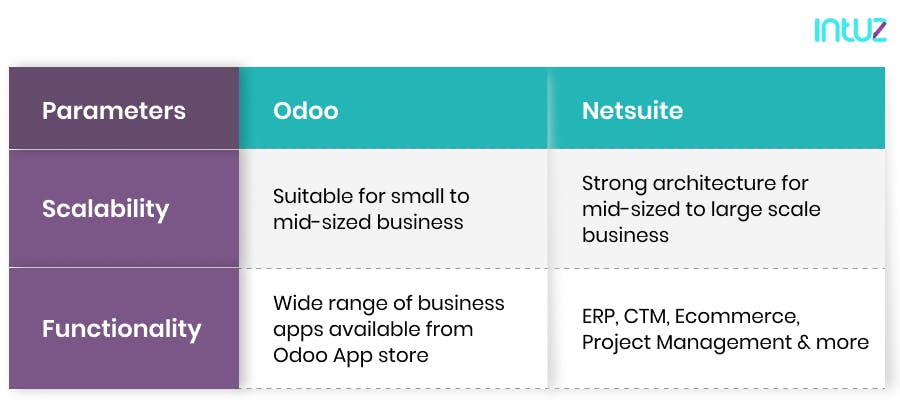 intuz

| Parameters | Odoo | Netsuite |
|---|---|---|
| Scalability | Suitable for small to mid-sized business | Strong architecture for mid-sized to large scale business |
| Functionality | Wide range of business apps available from Odoo App store | ERP, CTM, Ecommerce, Project Management & more |